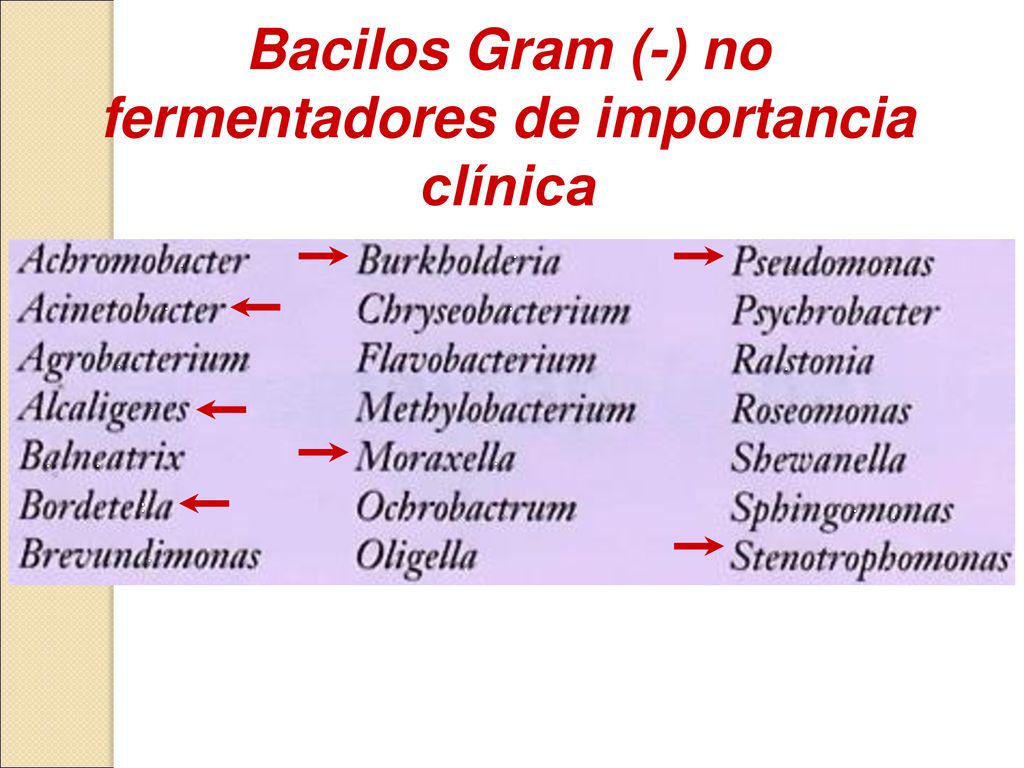 Bacilos Gram (-) no fermentadores de importancia clínica

Achromobacter
Acinetobacter
Agrobacterium
Alcaligenes
Balneatrix
Bordetella
Brevundimonas

Burkholderia
Chryseobacterium
Flavobacterium
Methylobacterium
Moraxella
Ochrobactrum
Oligella

Pseudomonas
Psychrobacter
Ralstonia
Roseomonas
Shewanella
Sphingomonas
Stenotrophomonas